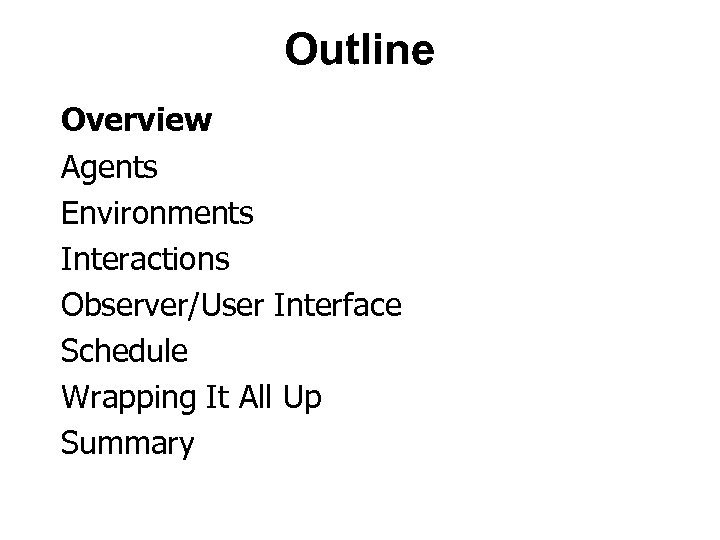 Outline

Overview
Agents
Environments
Interactions
Observer/User Interface
Schedule
Wrapping It All Up
Summary